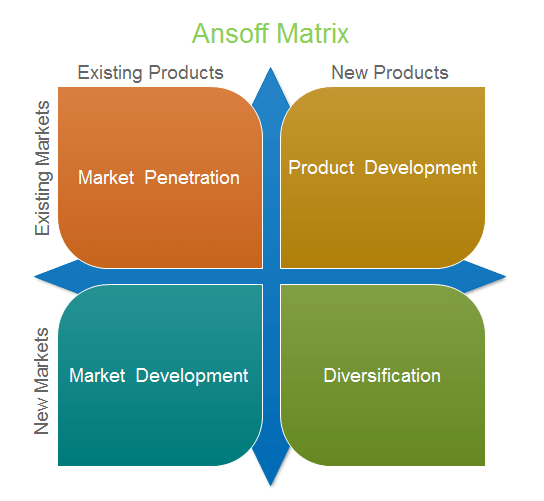 Ansoff Matrix

Existing Products

New Products

Existing Markets

Market Penetration

Product Development

New Markets

Market Development

Diversification